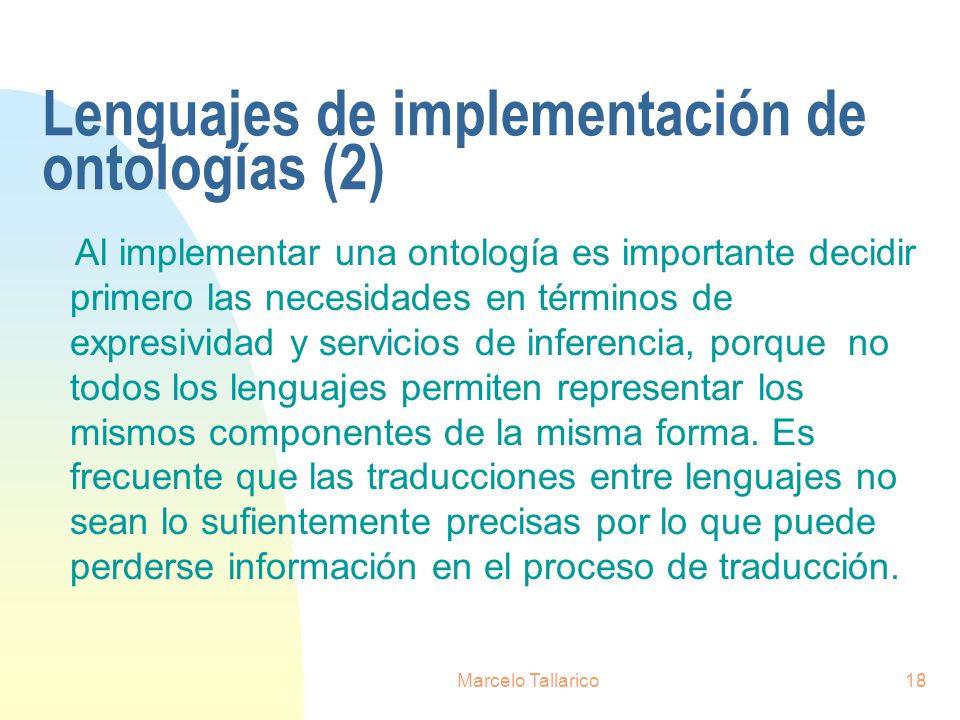 Lenguajes de implementación de ontologías (2)

Al implementar una ontología es importante decidir primero las necesidades en términos de expresividad y servicios de inferencia, porque no todos los lenguajes permiten representar los mismos componentes de la misma forma. Es frecuente que las traducciones entre lenguajes no sean lo sufientemente precisas por lo que puede perderse información en el proceso de traducción.

Marcelo Tallarico

18